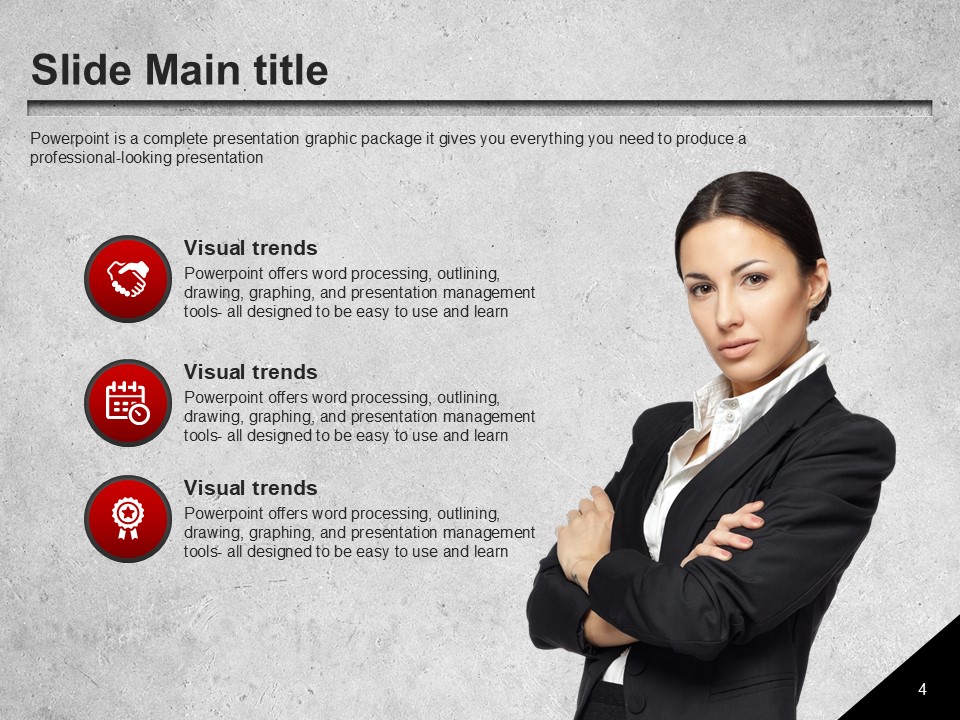 Slide Main title

Powerpoint is a complete presentation graphic package it gives you everything you need to produce a professional-looking presentation

Visual trends
Powerpoint offers word processing, outlining, drawing, graphing, and presentation management tools- all designed to be easy to use and learn

Visual trends
Powerpoint offers word processing, outlining, drawing, graphing, and presentation management tools- all designed to be easy to use and learn

Visual trends
Powerpoint offers word processing, outlining, drawing, graphing, and presentation management tools- all designed to be easy to use and learn

4